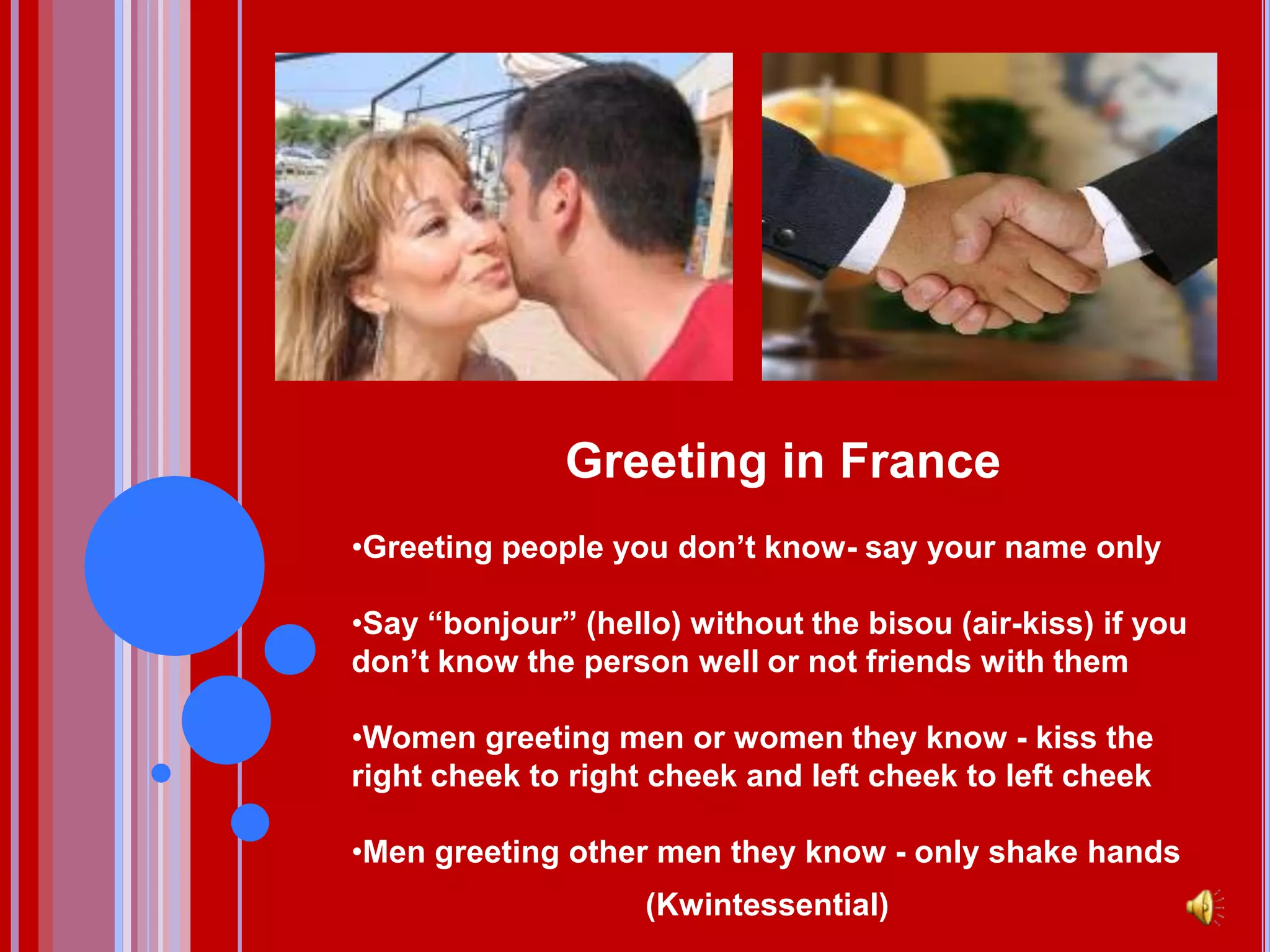 Greeting in France

•Greeting people you don’t know- say your name only

•Say “bonjour” (hello) without the bisou (air-kiss) if you don’t know the person well or not friends with them

•Women greeting men or women they know - kiss the right cheek to right cheek and left cheek to left cheek

•Men greeting other men they know - only shake hands

(Kwintessential)